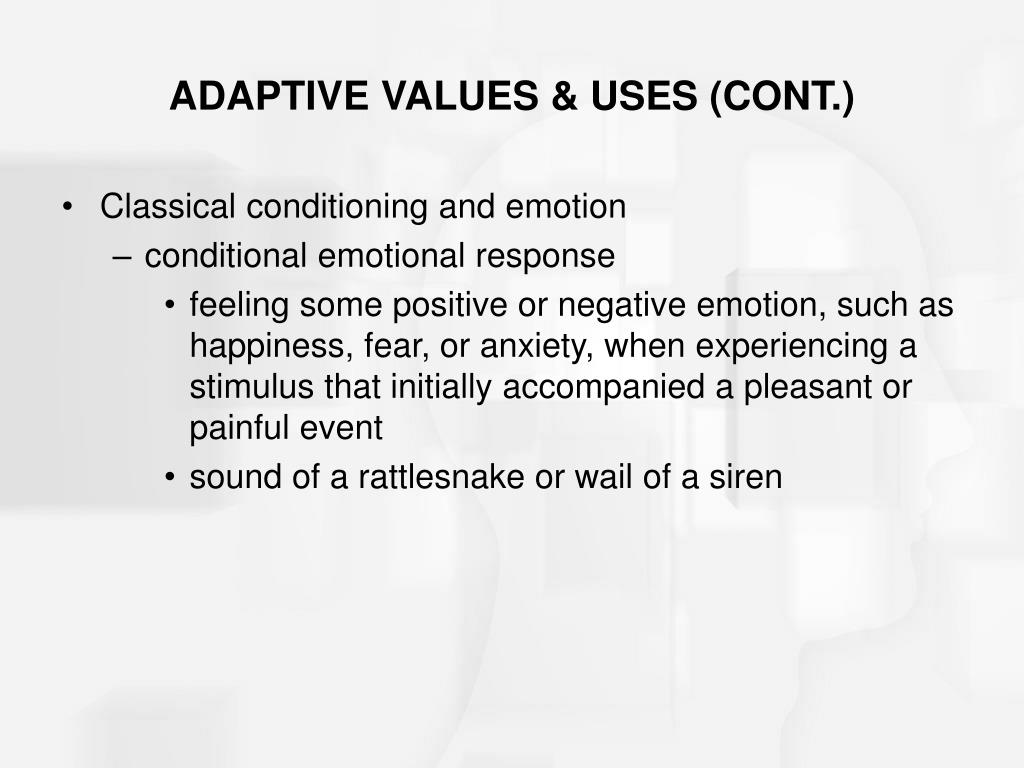 ADAPTIVE VALUES & USES (CONT.)

• Classical conditioning and emotion
– conditional emotional response
• feeling some positive or negative emotion, such as happiness, fear, or anxiety, when experiencing a stimulus that initially accompanied a pleasant or painful event
• sound of a rattlesnake or wail of a siren